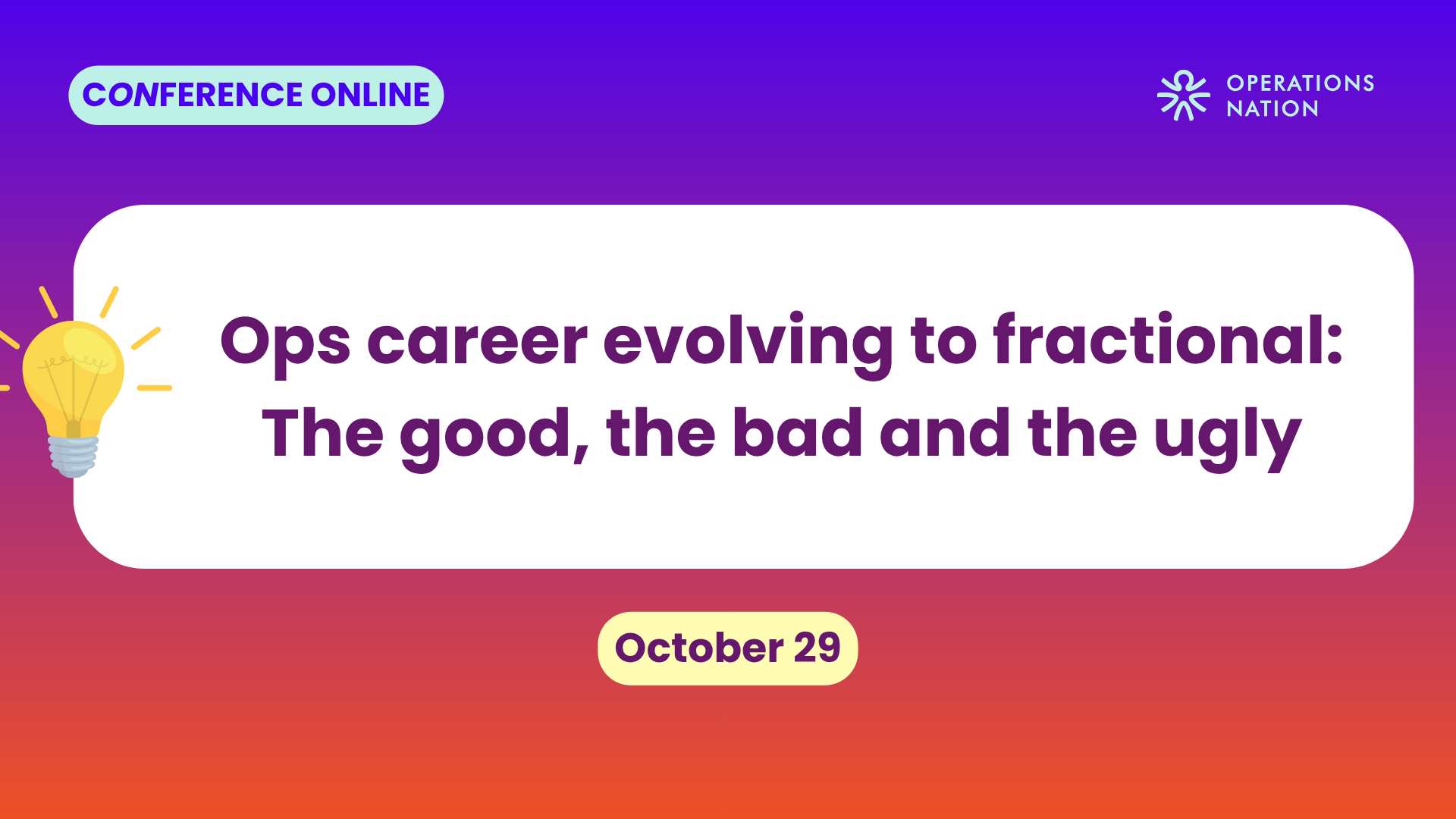 CONFERENCE ONLINE

OPERATIONS NATION

Ops career evolving to fractional: The good, the bad and the ugly

October 29